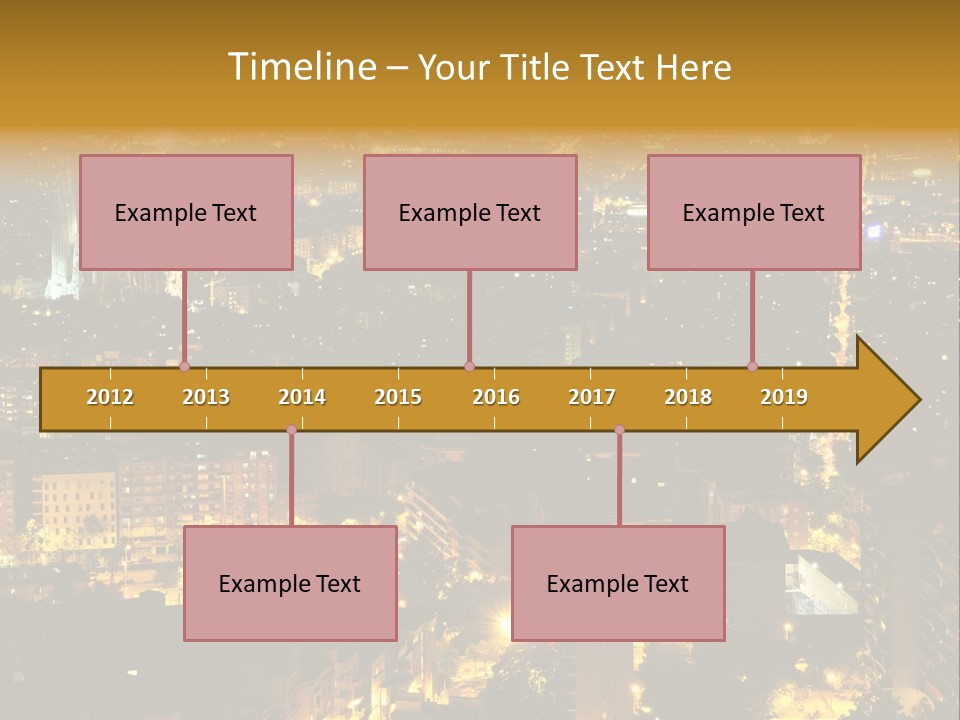 Timeline – Your Title Text Here

Example Text

Example Text

Example Text

2012 2013 2014 2015 2016 2017 2018 2019

Example Text

Example Text